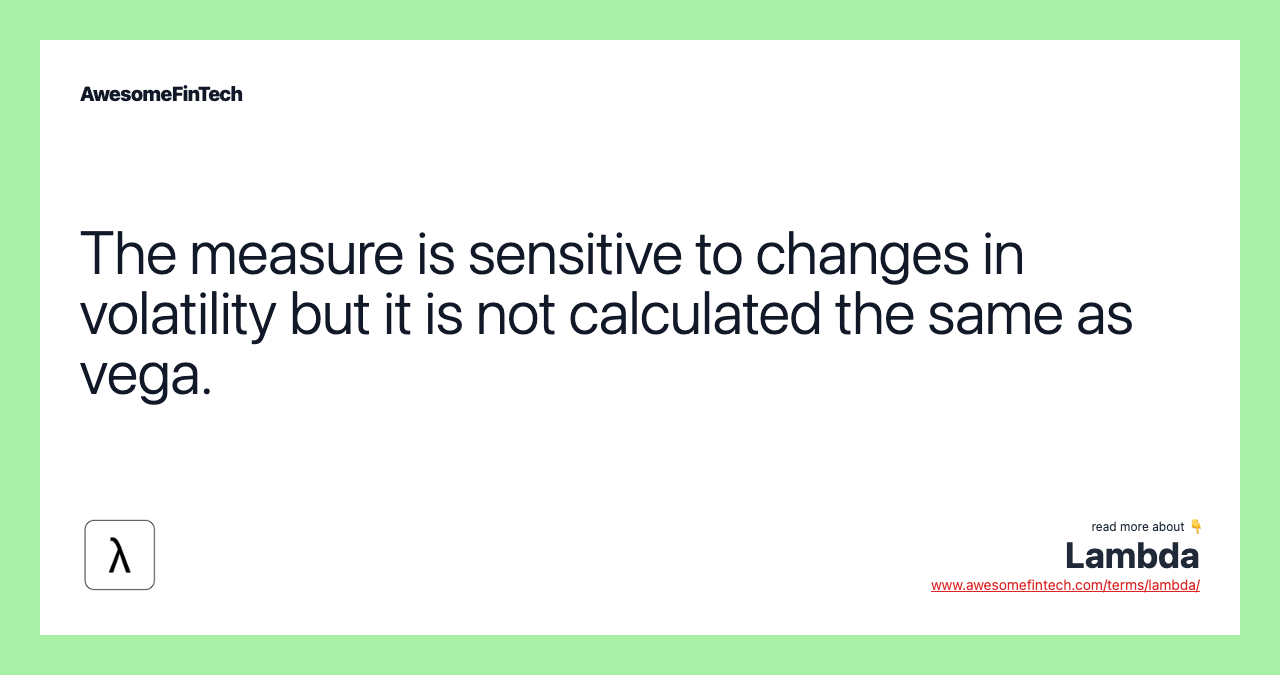 AwesomeFinTech

The measure is sensitive to changes in volatility but it is not calculated the same as vega.

λ

read more about 👇
Lambda
www.awesomefintech.com/terms/lambda/